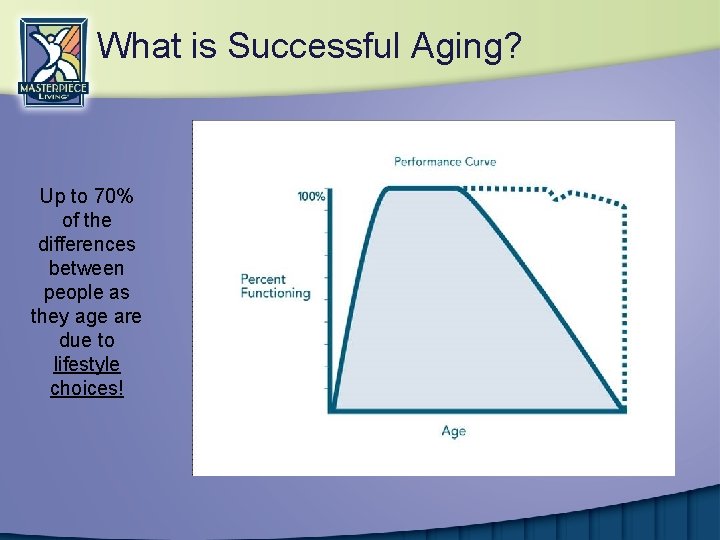 MASTERPIECE LIVING

What is Successful Aging?

Up to 70% of the differences between people as they age are due to lifestyle choices!

Performance Curve

100%

Percent Functioning

Age